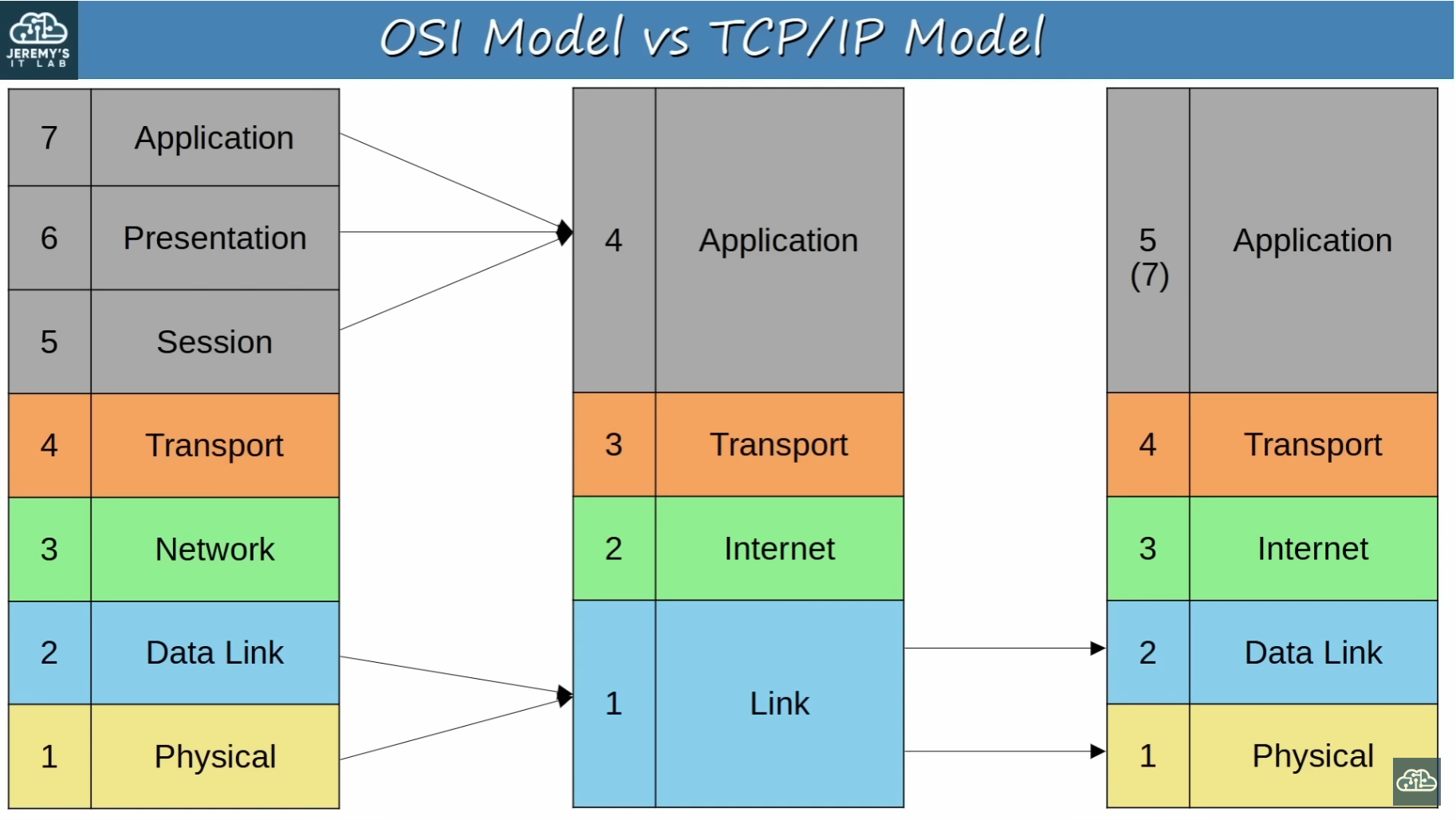 JEREMY'S IT LAB

OSI Model vs TCP/IP Model

| 7 | Application |
|---|---|
| 6 | Presentation |
| 5 | Session |
| 4 | Transport |
| 3 | Network |
| 2 | Data Link |
| 1 | Physical |

| 4 | Application |
|---|---|
| 3 | Transport |
| 2 | Internet |
| 1 | Link |

| 5 (7) | Application |
|---|---|
| 4 | Transport |
| 3 | Internet |
| 2 | Data Link |
| 1 | Physical |